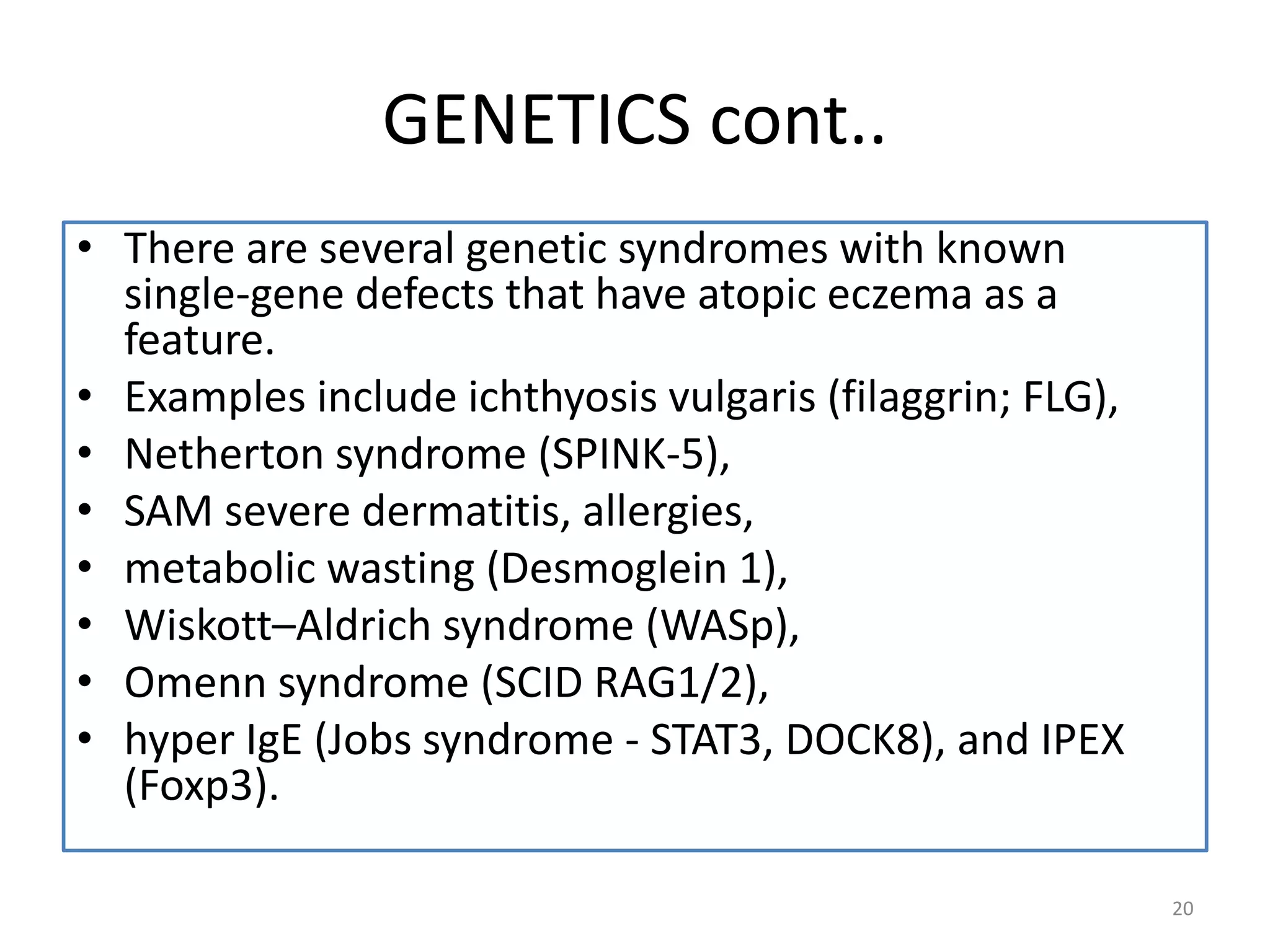 GENETICS cont..

• There are several genetic syndromes with known single-gene defects that have atopic eczema as a feature.
• Examples include ichthyosis vulgaris (filaggrin; FLG),
• Netherton syndrome (SPINK-5),
• SAM severe dermatitis, allergies,
• metabolic wasting (Desmoglein 1),
• Wiskott–Aldrich syndrome (WASp),
• Omenn syndrome (SCID RAG1/2),
• hyper IgE (Jobs syndrome - STAT3, DOCK8), and IPEX (Foxp3).

20